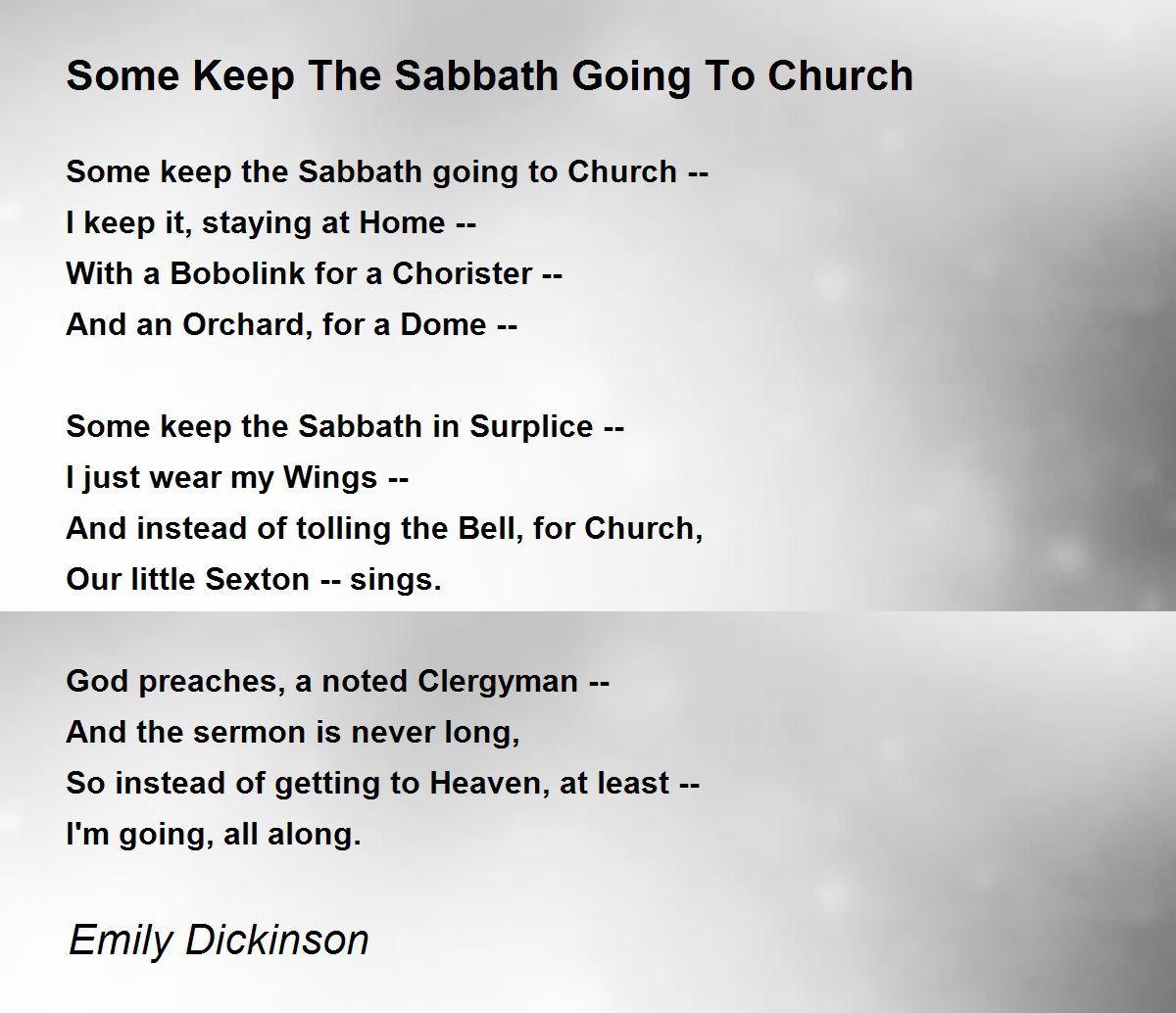 Some Keep The Sabbath Going To Church

Some keep the Sabbath going to Church --
I keep it, staying at Home --
With a Bobolink for a Chorister --
And an Orchard, for a Dome --

Some keep the Sabbath in Surplice --
I just wear my Wings --
And instead of tolling the Bell, for Church,
Our little Sexton -- sings.

God preaches, a noted Clergyman --
And the sermon is never long,
So instead of getting to Heaven, at least --
I'm going, all along.

Emily Dickinson